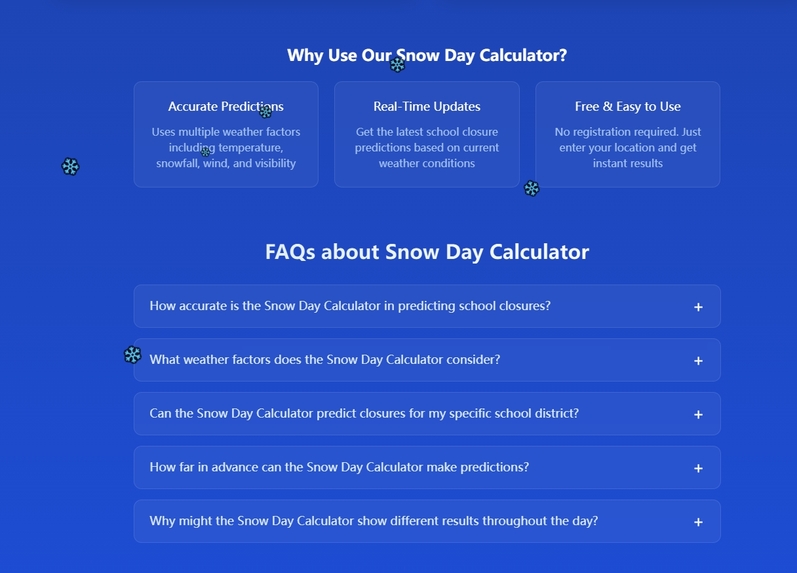 Why Use Our Snow Day Calculator?

Accurate Predictions
Uses multiple weather factors including temperature, snowfall, wind, and visibility

Real-Time Updates
Get the latest school closure predictions based on current weather conditions

Free & Easy to Use
No registration required. Just enter your location and get instant results

FAQs about Snow Day Calculator

How accurate is the Snow Day Calculator in predicting school closures? +

What weather factors does the Snow Day Calculator consider? +

Can the Snow Day Calculator predict closures for my specific school district? +

How far in advance can the Snow Day Calculator make predictions? +

Why might the Snow Day Calculator show different results throughout the day? +